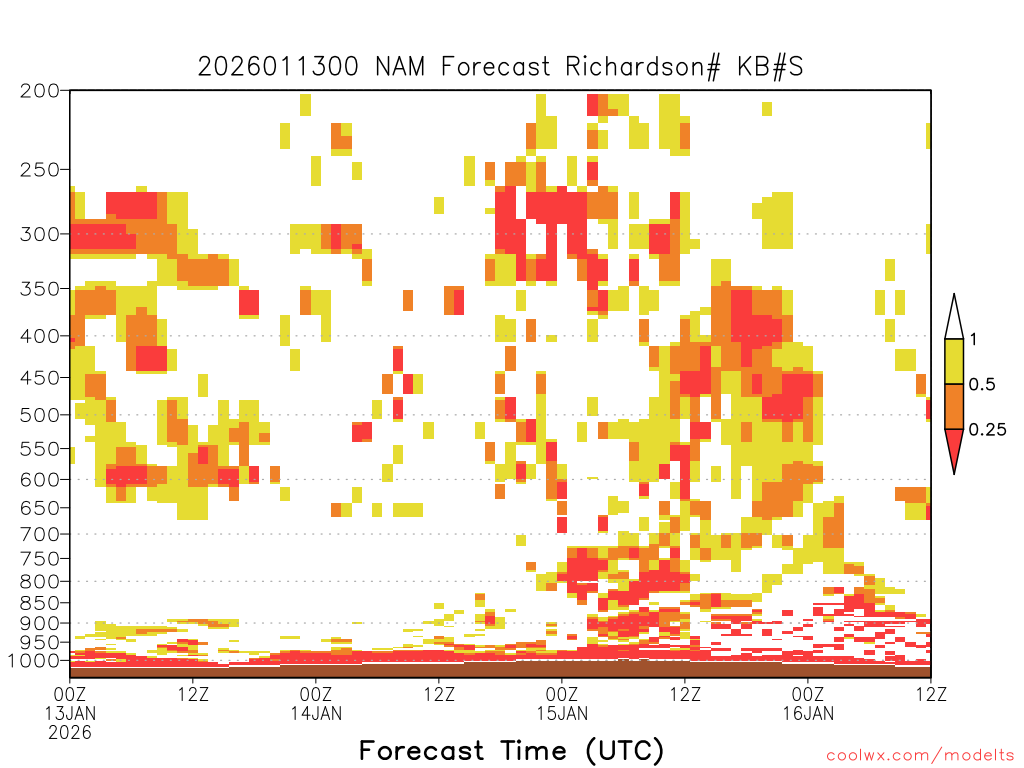 2026011300 NAM Forecast Richardson# KB#S

200
250
300
350
400
450
500
550
600
650
700
750
800
850
900
950
1000

1
0.5
0.25

00Z 13JAN 2026
12Z
00Z 14JAN
12Z
00Z 15JAN
12Z
00Z 16JAN
12Z

Forecast Time (UTC)

coolwx.com/modelts